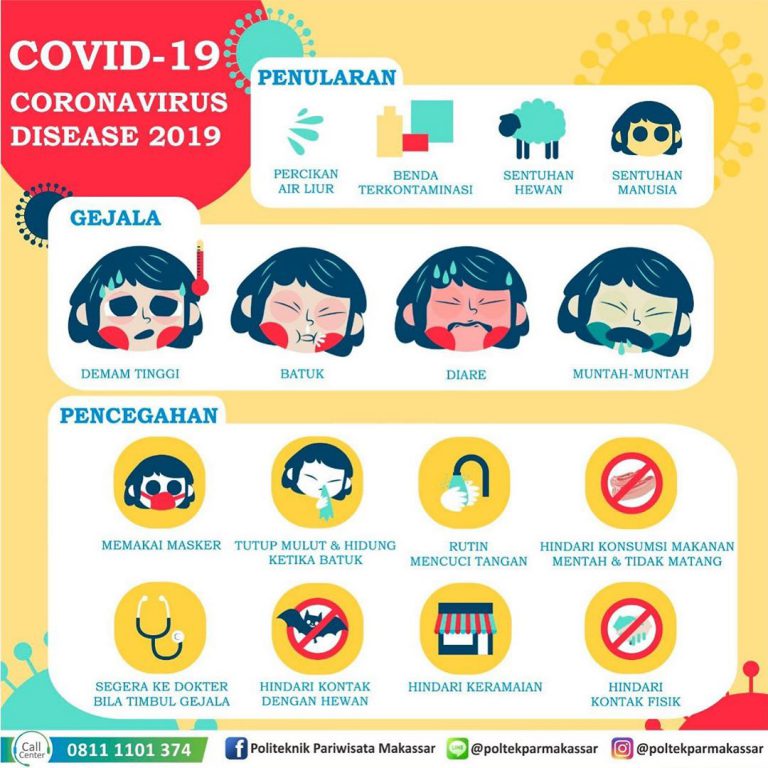 COVID-19
CORONAVIRUS
DISEASE 2019

PENULARAN

PERCIKAN AIR LIUR

BENDA TERKONTAMINASI

SENTUHAN HEWAN

SENTUHAN MANUSIA

GEJALA

DEMAM TINGGI

BATUK

DIARE

MUNTAH-MUNTAH

PENCEGAHAN

MEMAKAI MASKER

TUTUP MULUT & HIDUNG KETIKA BATUK

RUTIN MENCUCI TANGAN

HINDARI KONSUMSI MAKANAN MENTAH & TIDAK MATANG

SEGERA KE DOKTER BILA TIMBUL GEJALA

HINDARI KONTAK DENGAN HEWAN

HINDARI KERAMAIAN

HINDARI KONTAK FISIK

Call Center 0811 1101 374

Politeknik Pariwisata Makassar

@poltekparmakassar

@poltekparmakassar